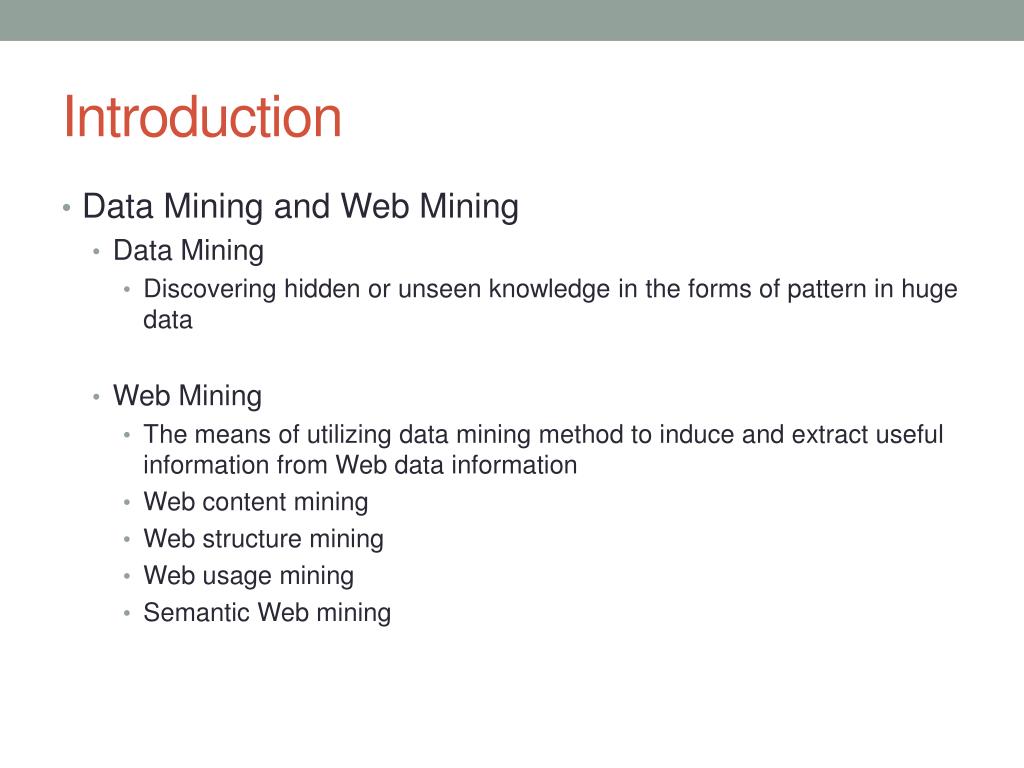 Introduction

• Data Mining and Web Mining
  • Data Mining
    • Discovering hidden or unseen knowledge in the forms of pattern in huge data

  • Web Mining
    • The means of utilizing data mining method to induce and extract useful information from Web data information
    • Web content mining
    • Web structure mining
    • Web usage mining
    • Semantic Web mining